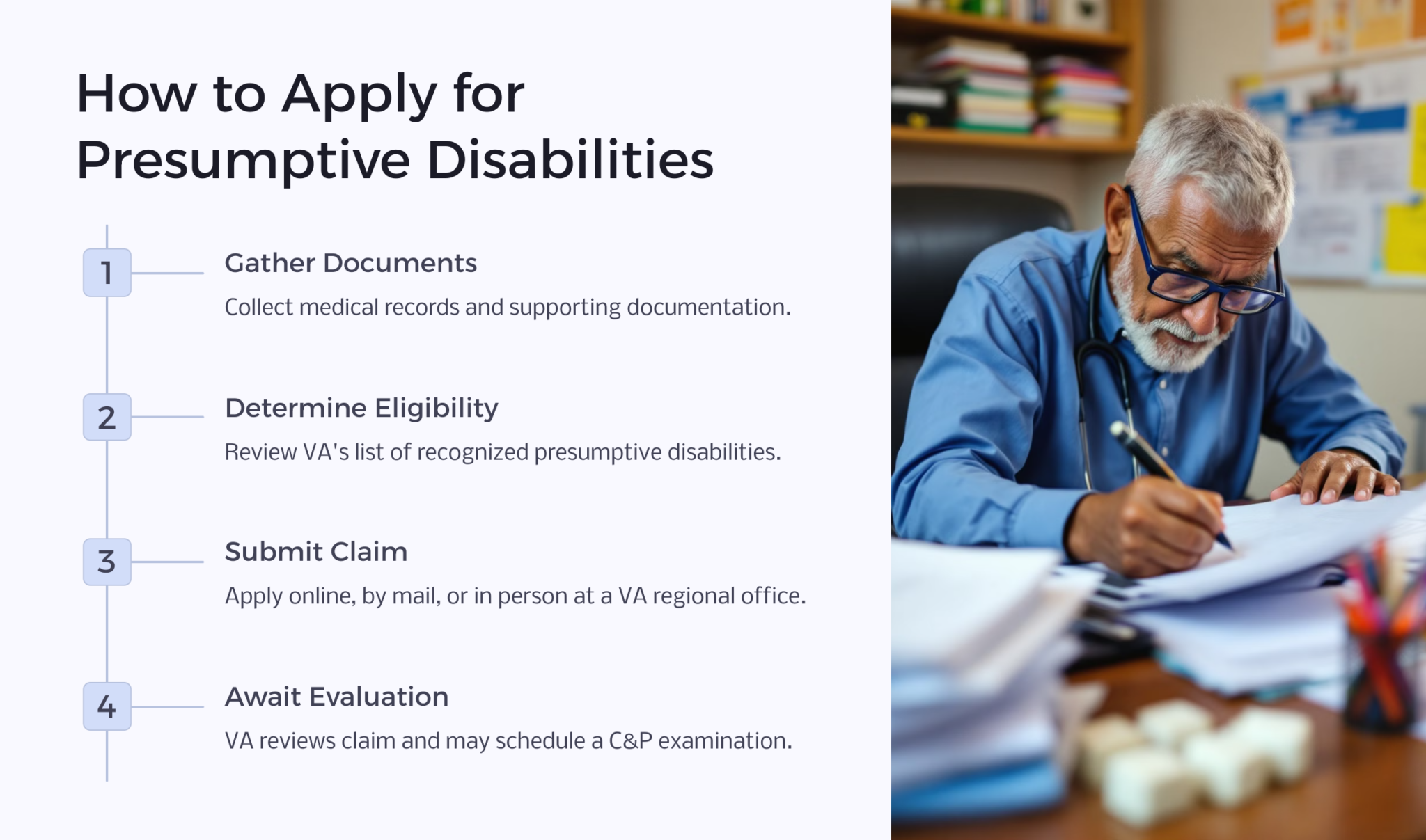 How to Apply for Presumptive Disabilities

1

Gather Documents

Collect medical records and supporting documentation.

2

Determine Eligibility

Review VA's list of recognized presumptive disabilities.

3

Submit Claim

Apply online, by mail, or in person at a VA regional office.

4

Await Evaluation

VA reviews claim and may schedule a C&P examination.